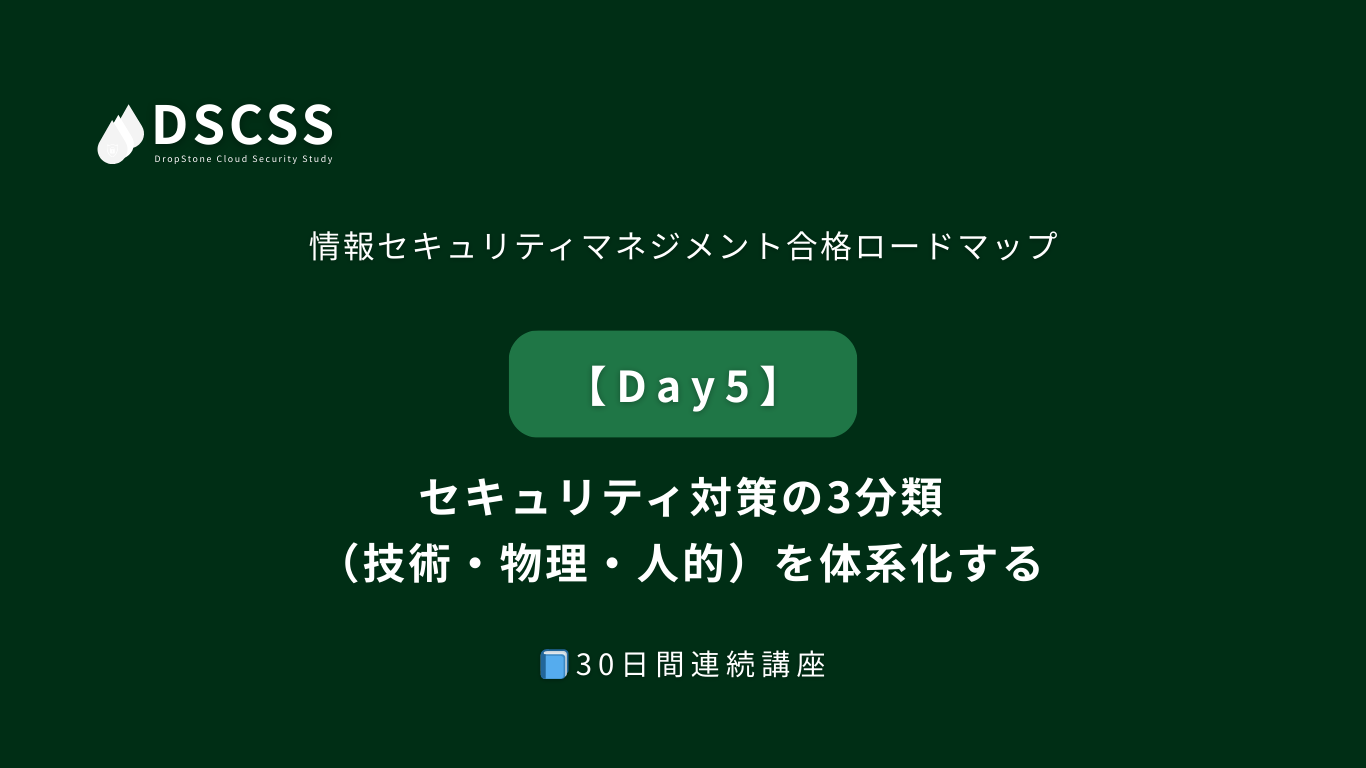 DSCSS
DropStone Cloud Security Study

情報セキュリティマネジメント合格ロードマップ

【Day5】

セキュリティ対策の3分類
（技術・物理・人的）を体系化する

📘30日間連続講座